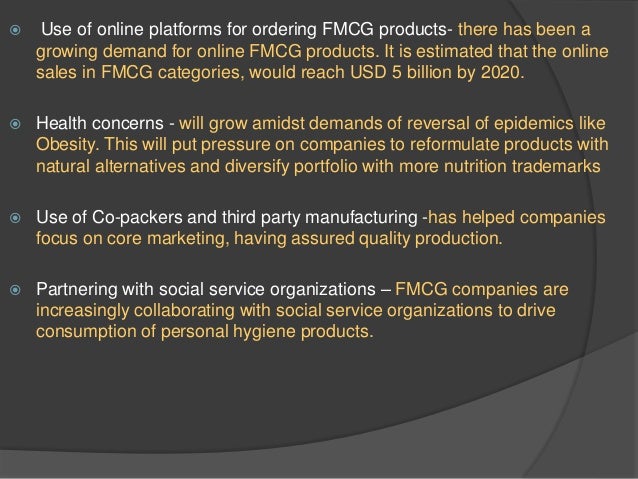 Use of online platforms for ordering FMCG products- there has been a growing demand for online FMCG products. It is estimated that the online sales in FMCG categories, would reach USD 5 billion by 2020.

Health concerns - will grow amidst demands of reversal of epidemics like Obesity. This will put pressure on companies to reformulate products with natural alternatives and diversify portfolio with more nutrition trademarks

Use of Co-packers and third party manufacturing -has helped companies focus on core marketing, having assured quality production.

Partnering with social service organizations – FMCG companies are increasingly collaborating with social service organizations to drive consumption of personal hygiene products.